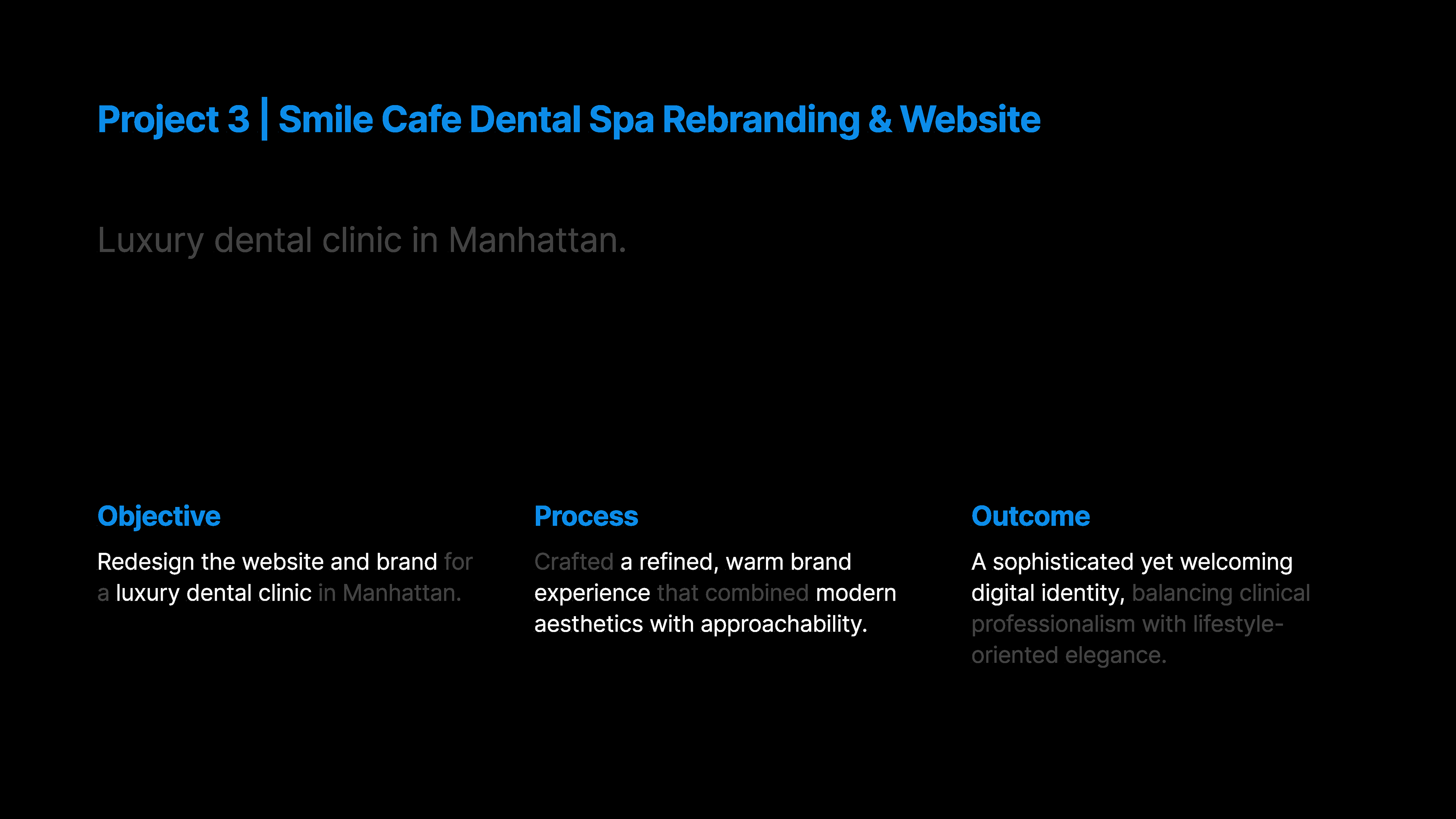 Project 3 | Smile Cafe Dental Spa Rebranding & Website

Luxury dental clinic in Manhattan.

Objective

Redesign the website and brand for a luxury dental clinic in Manhattan.

Process

Crafted a refined, warm brand experience that combined modern aesthetics with approachability.

Outcome

A sophisticated yet welcoming digital identity, balancing clinical professionalism with lifestyle-oriented elegance.